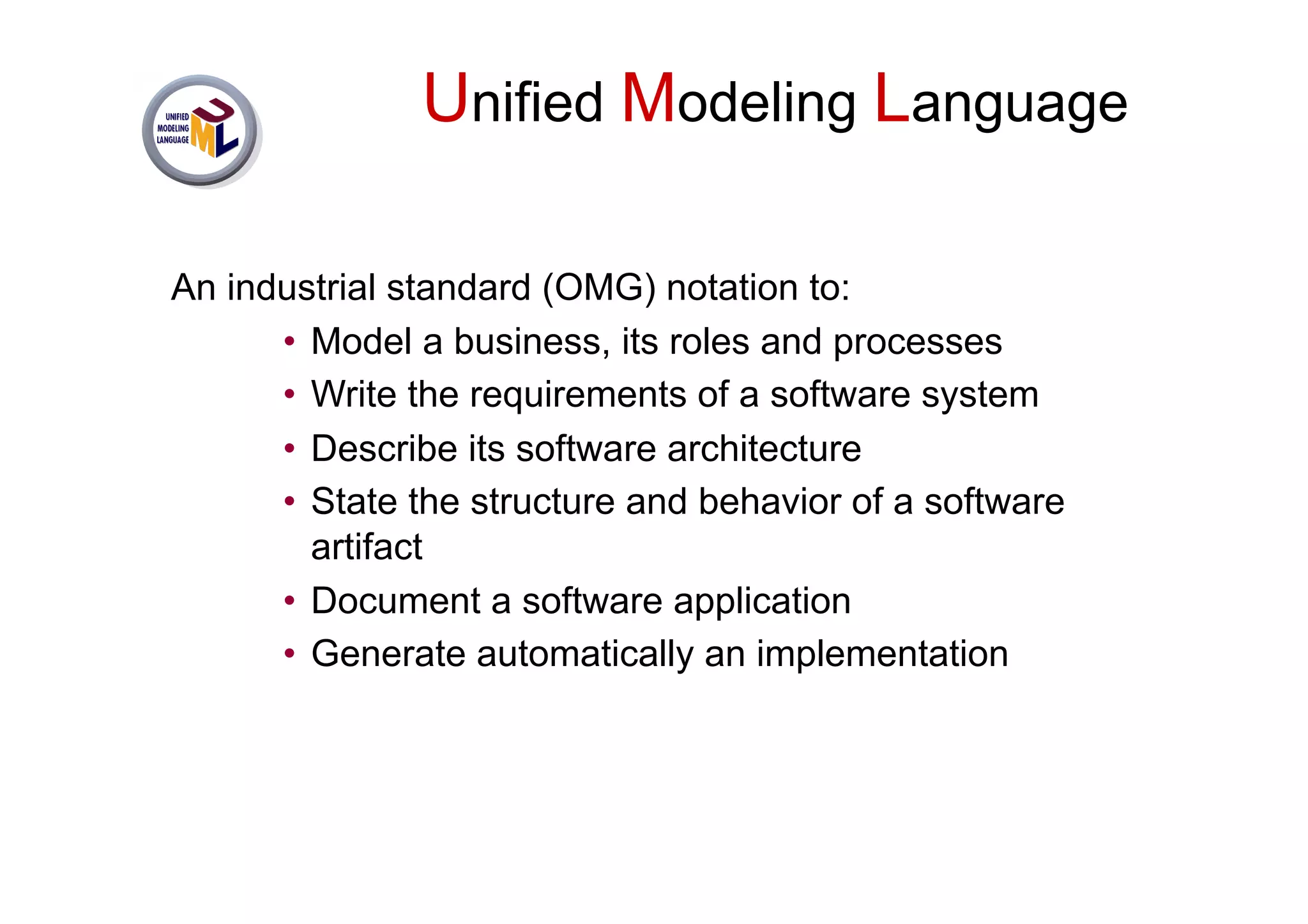 UNIFIED MODELING LANGUAGE UML

Unified Modeling Language

An industrial standard (OMG) notation to:

• Model a business, its roles and processes
• Write the requirements of a software system
• Describe its software architecture
• State the structure and behavior of a software artifact
• Document a software application
• Generate automatically an implementation